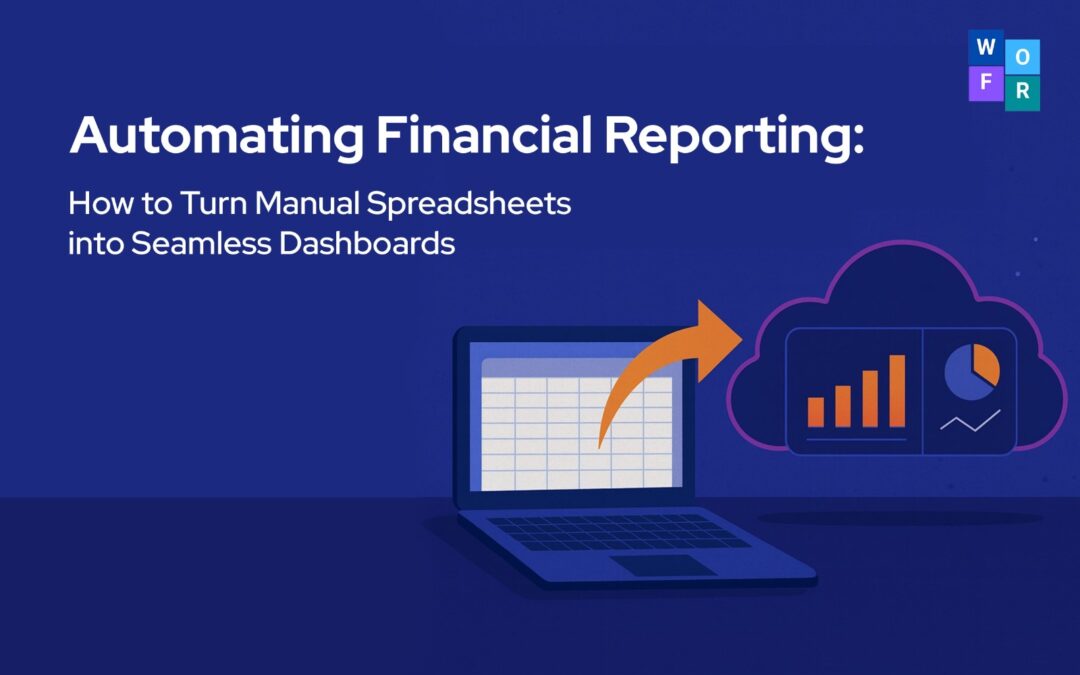 W
O
F
R

Automating Financial Reporting:

How to Turn Manual Spreadsheets into Seamless Dashboards